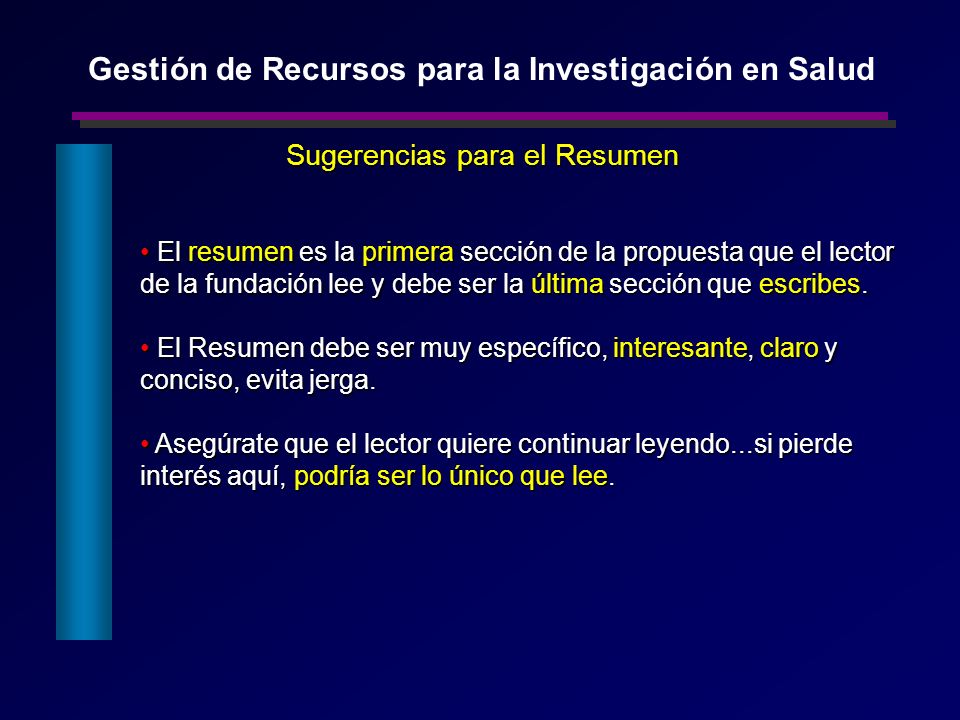 Gestión de Recursos para la Investigación en Salud

Sugerencias para el Resumen

• El resumen es la primera sección de la propuesta que el lector de la fundación lee y debe ser la última sección que escribes.

• El Resumen debe ser muy específico, interesante, claro y conciso, evita jerga.

• Asegúrate que el lector quiere continuar leyendo...si pierde interés aquí, podría ser lo único que lee.